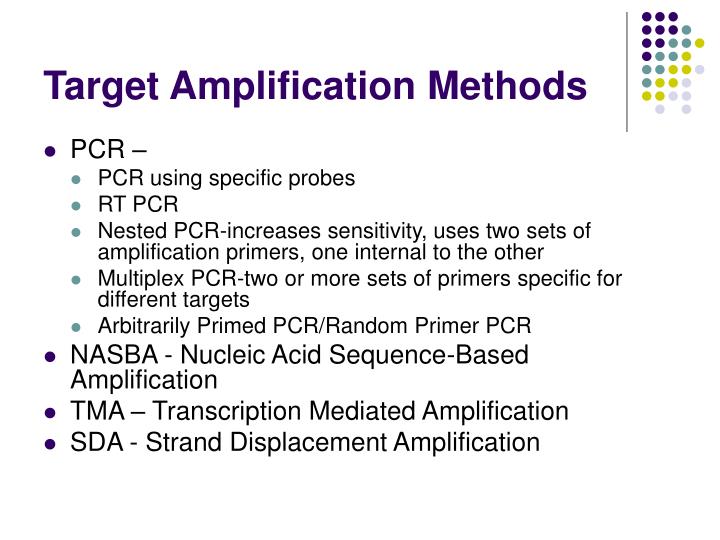 Target Amplification Methods

- PCR –
  - PCR using specific probes
  - RT PCR
  - Nested PCR-increases sensitivity, uses two sets of amplification primers, one internal to the other
  - Multiplex PCR-two or more sets of primers specific for different targets
  - Arbitrarily Primed PCR/Random Primer PCR
- NASBA - Nucleic Acid Sequence-Based Amplification
- TMA – Transcription Mediated Amplification
- SDA - Strand Displacement Amplification